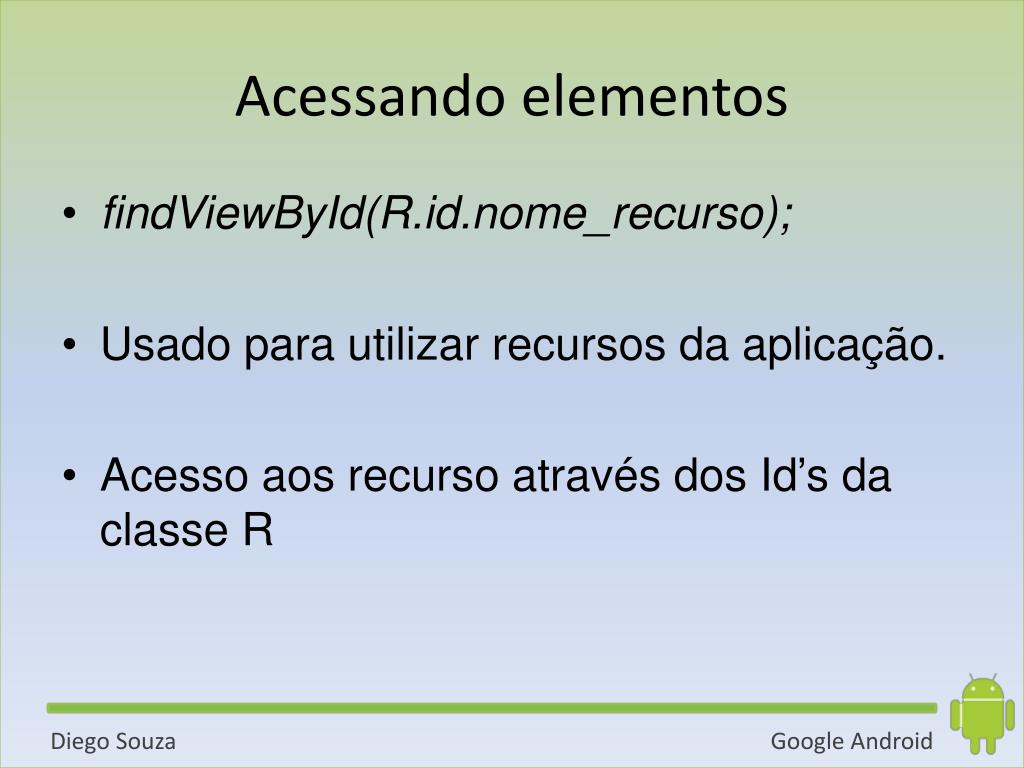 Acessando elementos

• findViewById(R.id.nome_recurso);

• Usado para utilizar recursos da aplicação.

• Acesso aos recurso através dos Id’s da classe R

Diego Souza

Google Android